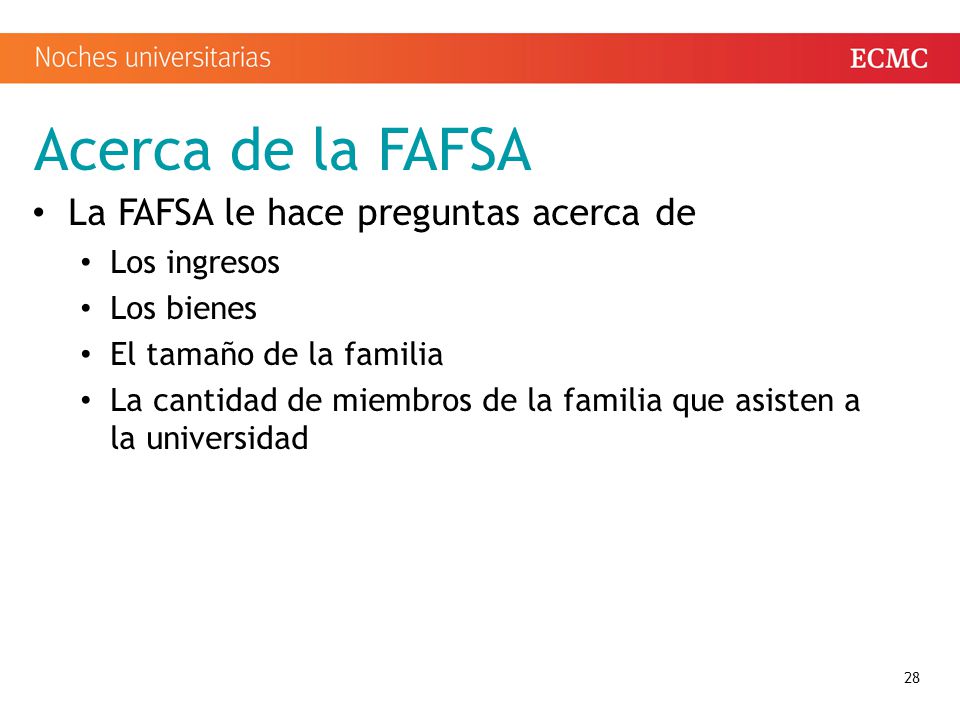 Noches universitarias

ECMC

Acerca de la FAFSA

• La FAFSA le hace preguntas acerca de
  • Los ingresos
  • Los bienes
  • El tamaño de la familia
  • La cantidad de miembros de la familia que asisten a la universidad

28